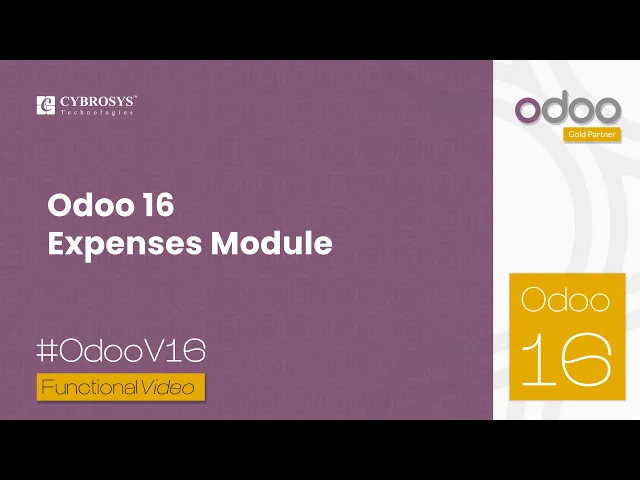 CYBROSYS™
Technologies

odoo
Gold Partner

Odoo 16
Expenses Module

#OdooV16
Functional Video

Odoo
16